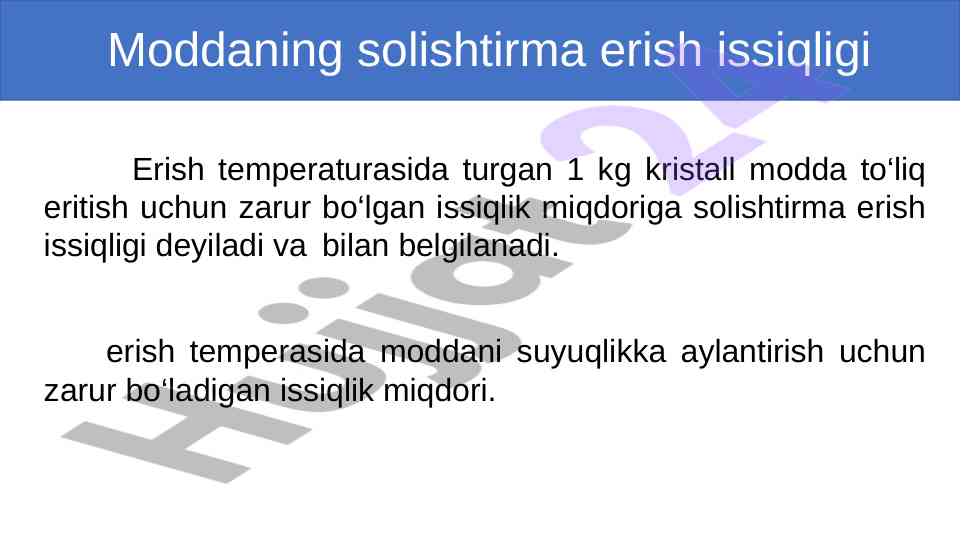 Moddaning solishtirma erish issiqligi

Erish temperaturasida turgan 1 kg kristall modda to‘liq eritish uchun zarur bo‘lgan issiqlik miqdoriga solishtirma erish issiqligi deyiladi va bilan belgilanadi.

erish temperasida moddani suyuqlikka aylantirish uchun zarur bo‘ladigan issiqlik miqdori.

Hujjat24